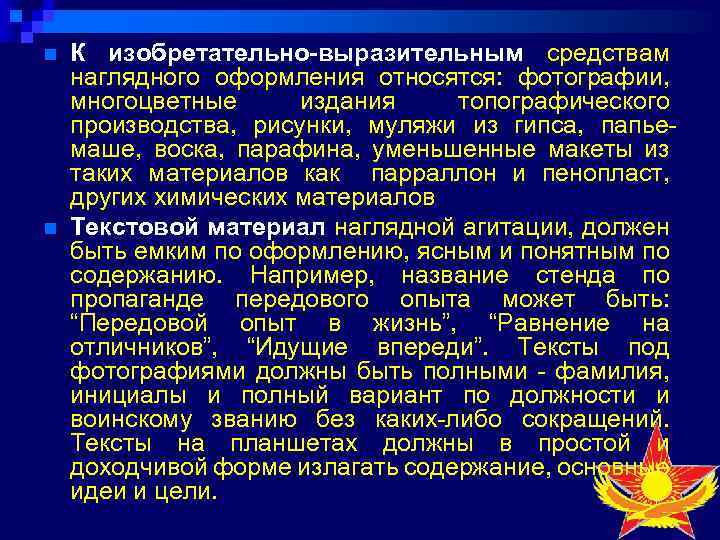 К изобретательно-выразительным средствам наглядного оформления относятся: фотографии, многоцветные издания топографического производства, рисунки, муляжи из гипса, папье-маше, воска, парафина, уменьшенные макеты из таких материалов как парраллон и пенопласт, других химических материалов

Текстовой материал наглядной агитации, должен быть емким по оформлению, ясным и понятным по содержанию. Например, название стенда по пропаганде передового опыта может быть: “Передовой опыт в жизнь”, “Равнение на отличников”, “Идущие впереди”. Тексты под фотографиями должны быть полными - фамилия, инициалы и полный вариант по должности и воинскому званию без каких-либо сокращений. Тексты на планшетах должны в простой и доходчивой форме излагать содержание, основные идеи и цели.